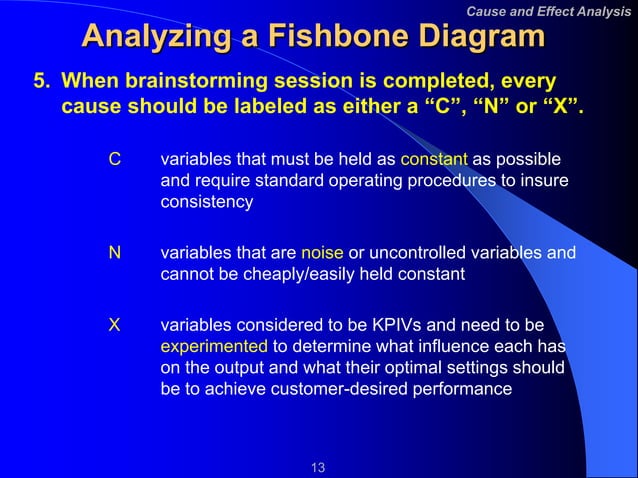 Cause and Effect Analysis

Analyzing a Fishbone Diagram

5. When brainstorming session is completed, every cause should be labeled as either a “C”, “N” or “X”.

C variables that must be held as constant as possible and require standard operating procedures to insure consistency

N variables that are noise or uncontrolled variables and cannot be cheaply/easily held constant

X variables considered to be KPIVs and need to be experimented to determine what influence each has on the output and what their optimal settings should be to achieve customer-desired performance

13